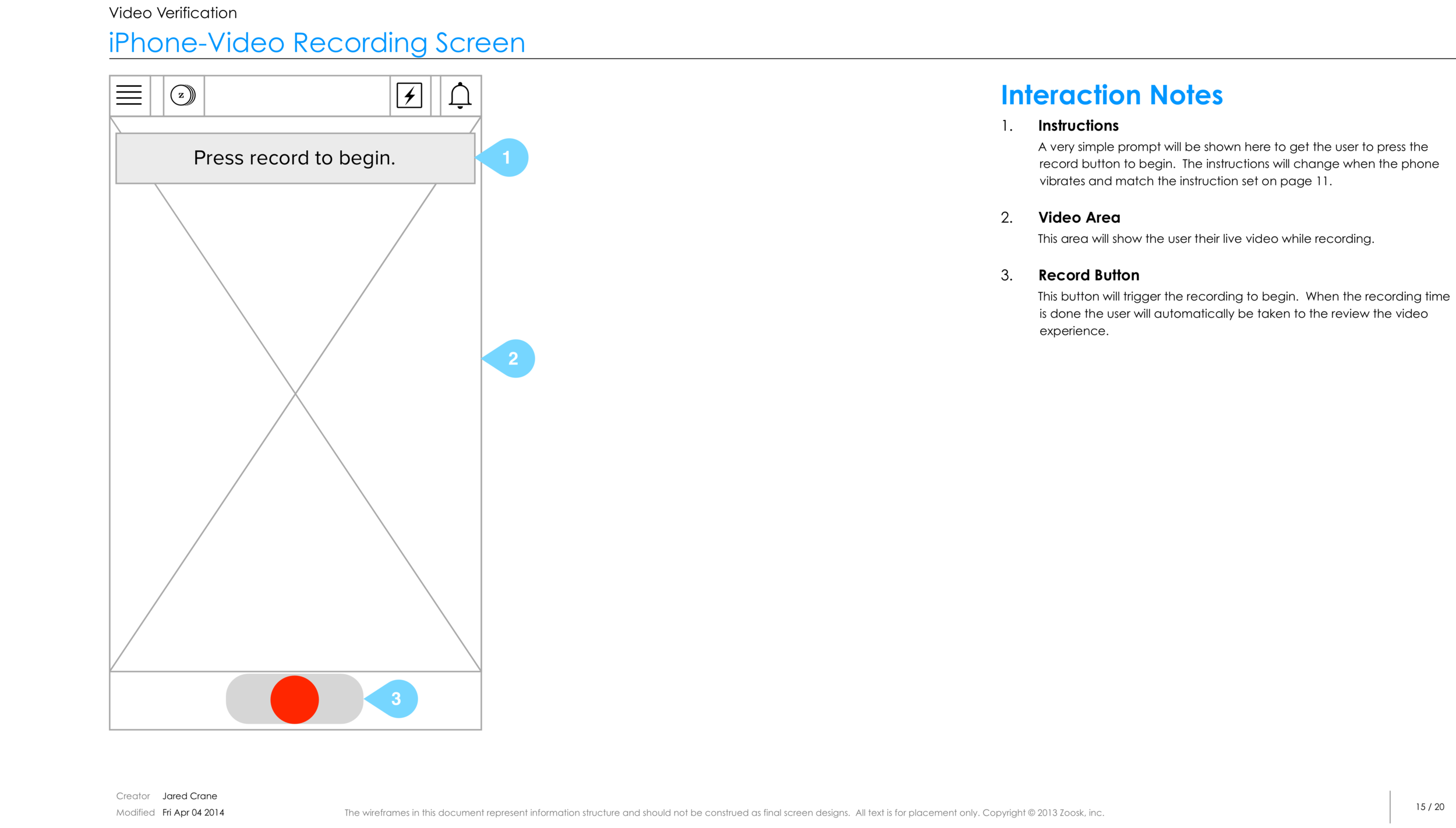 Video Verification

iPhone-Video Recording Screen

z

Press record to begin.

1

2

3

Interaction Notes

1. Instructions
A very simple prompt will be shown here to get the user to press the record button to begin. The instructions will change when the phone vibrates and match the instruction set on page 11.

2. Video Area
This area will show the user their live video while recording.

3. Record Button
This button will trigger the recording to begin. When the recording time is done the user will automatically be taken to the review the video experience.

Creator Jared Crane
Modified Fri Apr 04 2014

The wireframes in this document represent information structure and should not be construed as final screen designs. All text is for placement only. Copyright © 2013 Zoosk, inc.

15 / 20